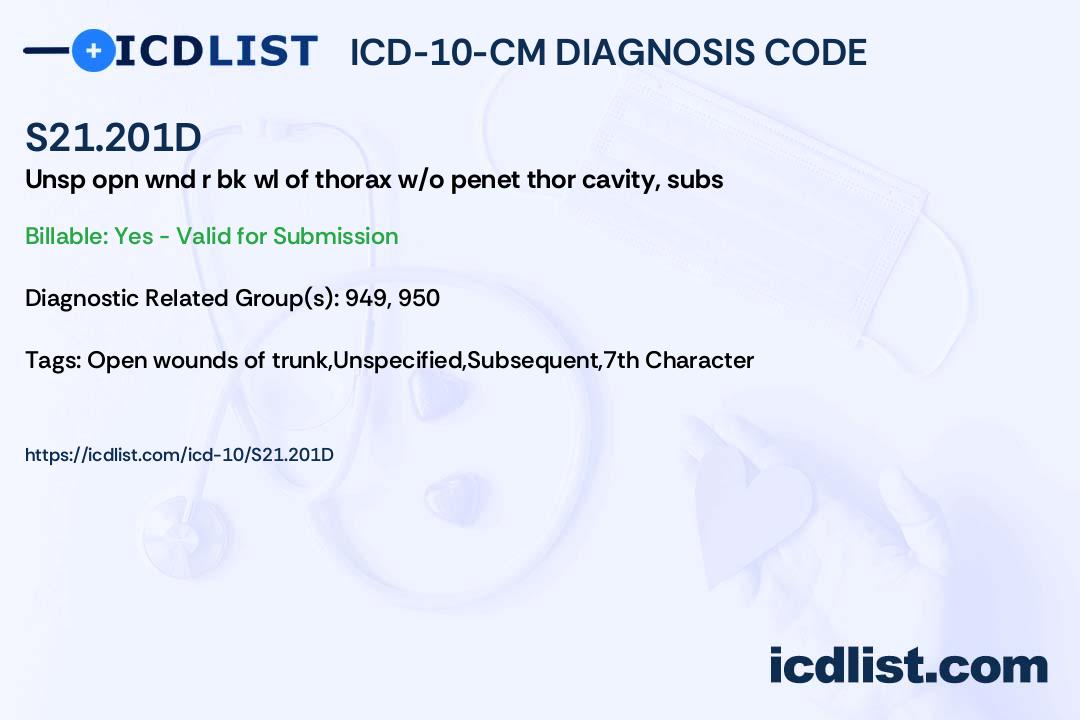 ICDLIST ICD-10-CM DIAGNOSIS CODE

S21.201D
Unsp opn wnd r bk wl of thorax w/o penet thor cavity, subs

Billable: Yes - Valid for Submission

Diagnostic Related Group(s): 949, 950

Tags: Open wounds of trunk,Unspecified,Subsequent,7th Character

https://icdlist.com/icd-10/S21.201D

icdlist.com